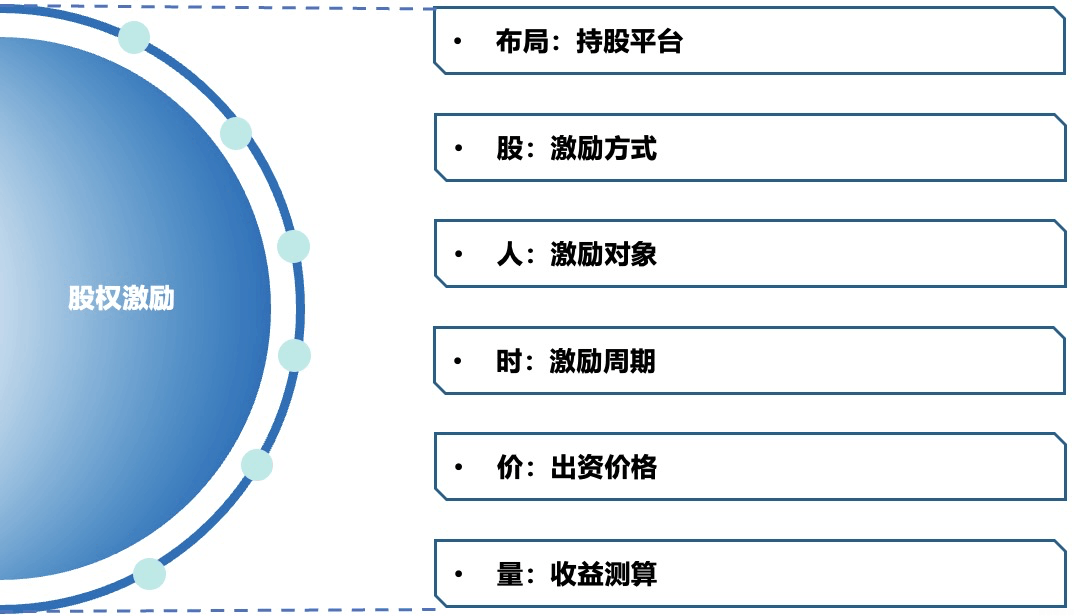 股权激励

• 布局：持股平台

• 股：激励方式

• 人：激励对象

• 时：激励周期

• 价：出资价格

• 量：收益测算